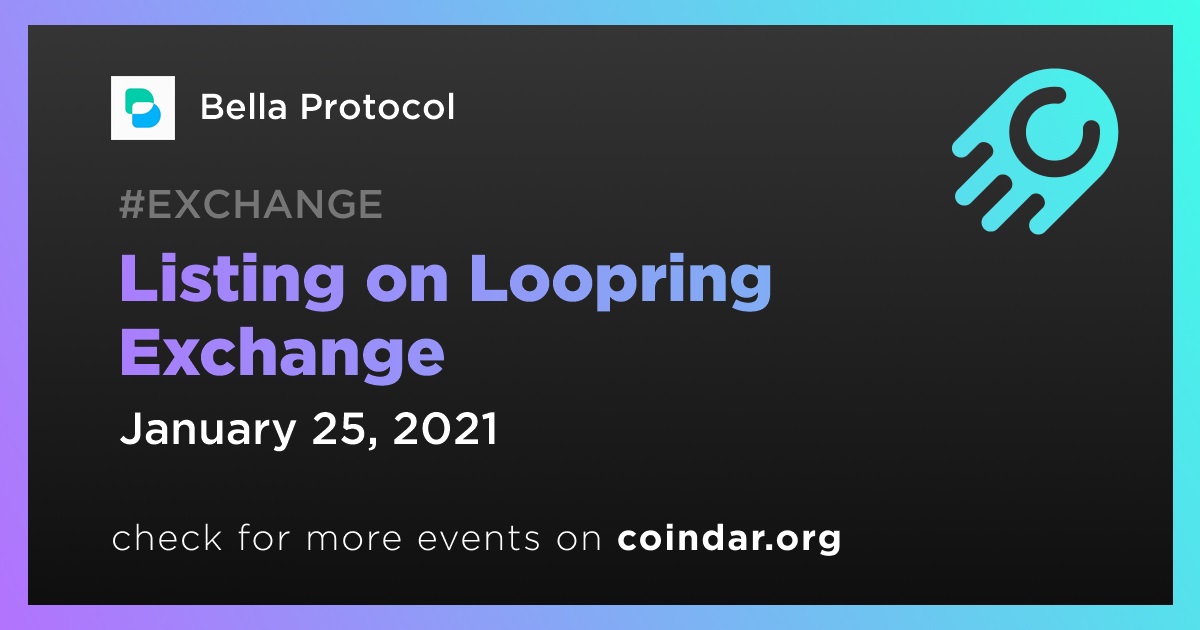 Bella Protocol

#EXCHANGE

Listing on Loopring Exchange

January 25, 2021

check for more events on coindar.org